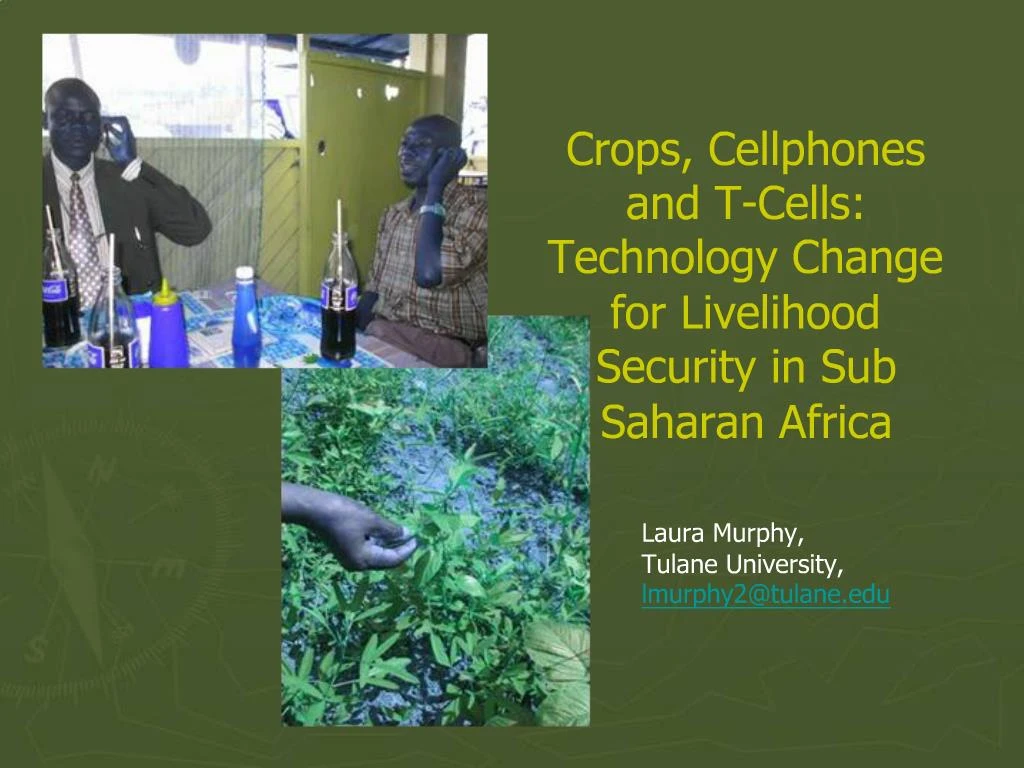 Crops, Cellphones and T-Cells: Technology Change for Livelihood Security in Sub Saharan Africa

Laura Murphy,
Tulane University,
lmurphy2@tulane.edu